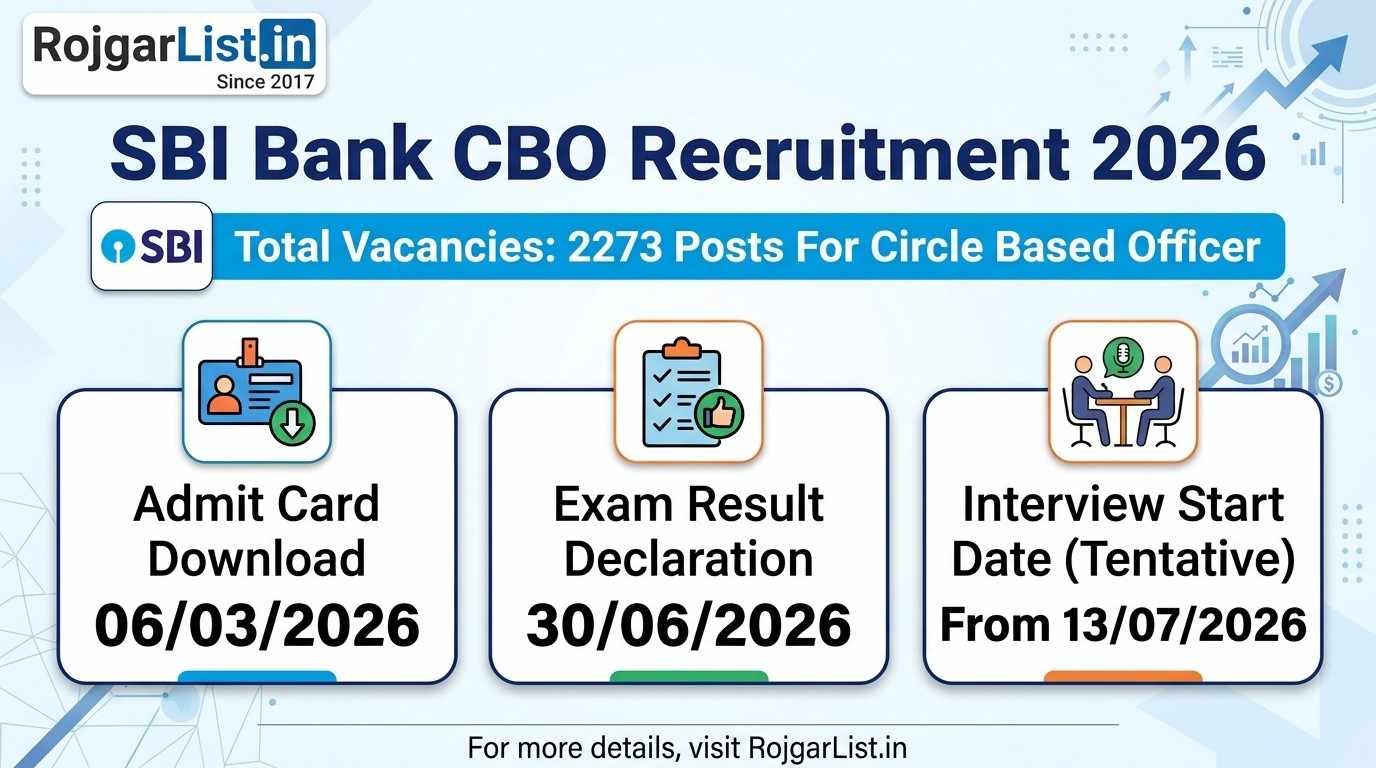 RojgarList.in
Since 2017

SBI Bank CBO Recruitment 2026

SBI

Total Vacancies: 2273 Posts For Circle Based Officer

Admit Card Download
06/03/2026

Exam Result Declaration
30/06/2026

Interview Start Date (Tentative)
From 13/07/2026

For more details, visit RojgarList.in